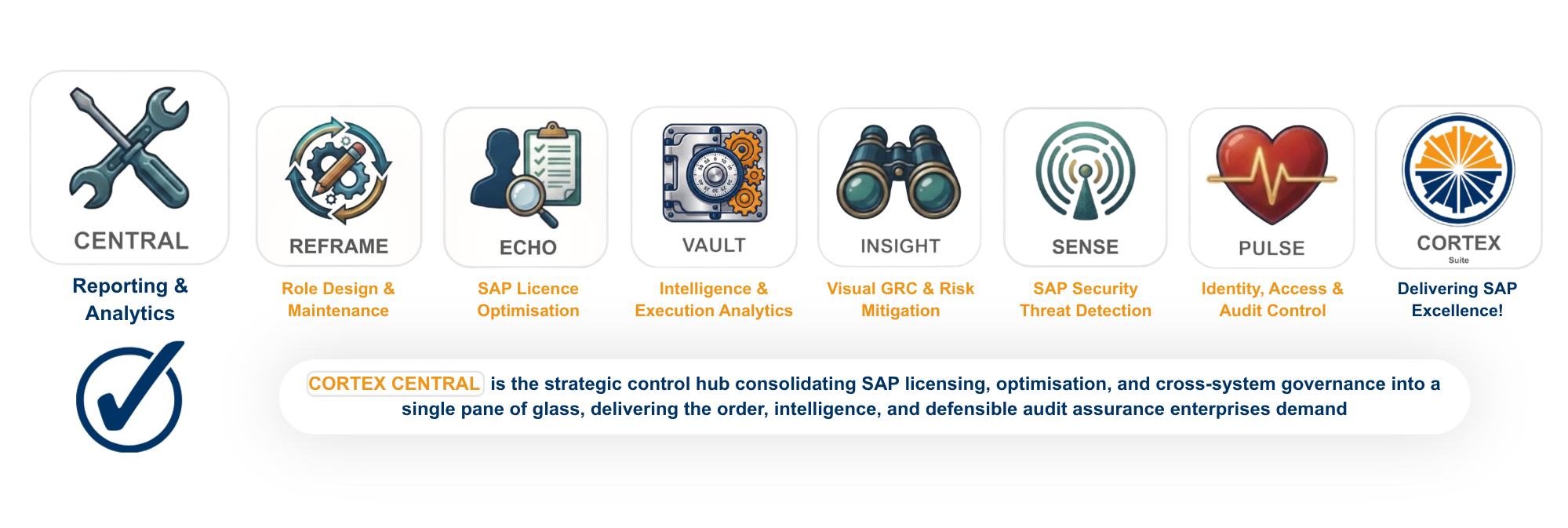 CENTRAL

Reporting & Analytics

REFRAME

Role Design & Maintenance

ECHO

SAP Licence Optimisation

VAULT

Intelligence & Execution Analytics

INSIGHT

Visual GRC & Risk Mitigation

SENSE

SAP Security Threat Detection

PULSE

Identity, Access & Audit Control

CORTEX
Suite

Delivering SAP Excellence!

CORTEX CENTRAL is the strategic control hub consolidating SAP licensing, optimisation, and cross-system governance into a single pane of glass, delivering the order, intelligence, and defensible audit assurance enterprises demand